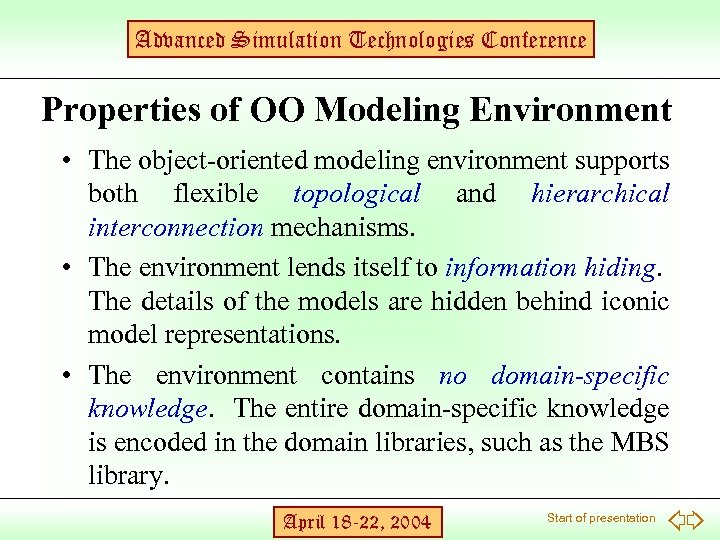 Advanced Simulation Technologies Conference

Properties of OO Modeling Environment

• The object-oriented modeling environment supports both flexible topological and hierarchical interconnection mechanisms.

• The environment lends itself to information hiding. The details of the models are hidden behind iconic model representations.

• The environment contains no domain-specific knowledge. The entire domain-specific knowledge is encoded in the domain libraries, such as the MBS library.

April 18-22, 2004

Start of presentation